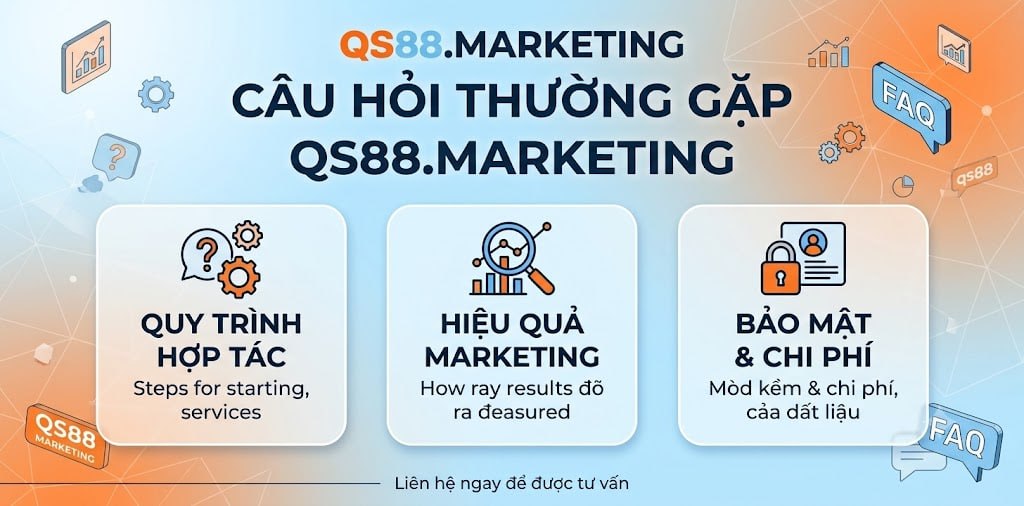 QS88.MARKETING

CÂU HỎI THƯỜNG GẶP QS88.MARKETING

FAQ

qs88

QUY TRÌNH HỢP TÁC
Steps for starting, services

HIỆU QUẢ MARKETING
How ray results đõ ra đeasured

BẢO MẬT & CHI PHÍ
Mòd kềm & chi phí, cảa dất liậu

QS88 MARKETING

FAQ

Liên hệ ngay để được tư vấn